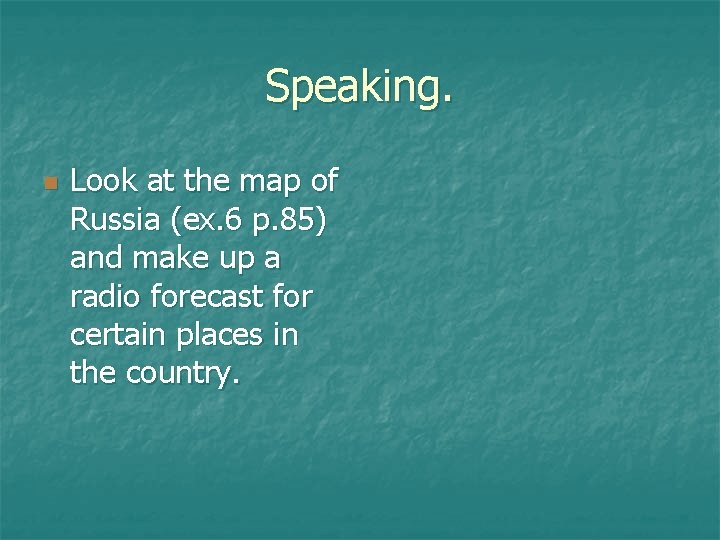 Speaking.

Look at the map of Russia (ex.6 p.85) and make up a radio forecast for certain places in the country.